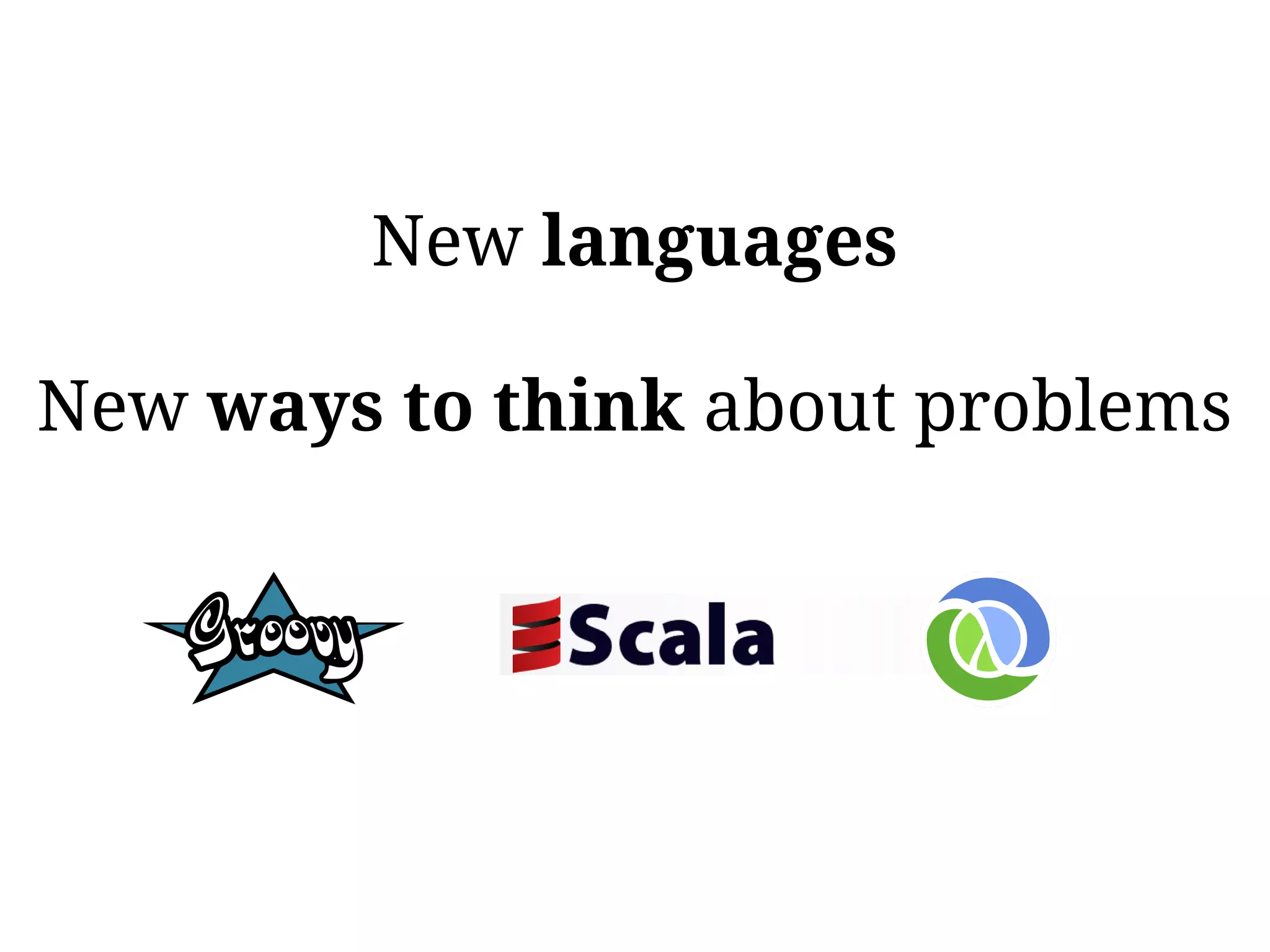 New languages

New ways to think about problems

Groovy

Scala